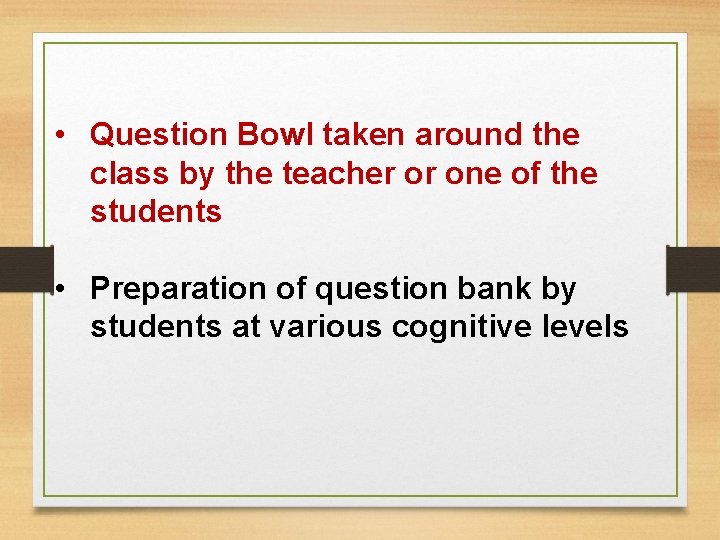 • Question Bowl taken around the class by the teacher or one of the students

• Preparation of question bank by students at various cognitive levels